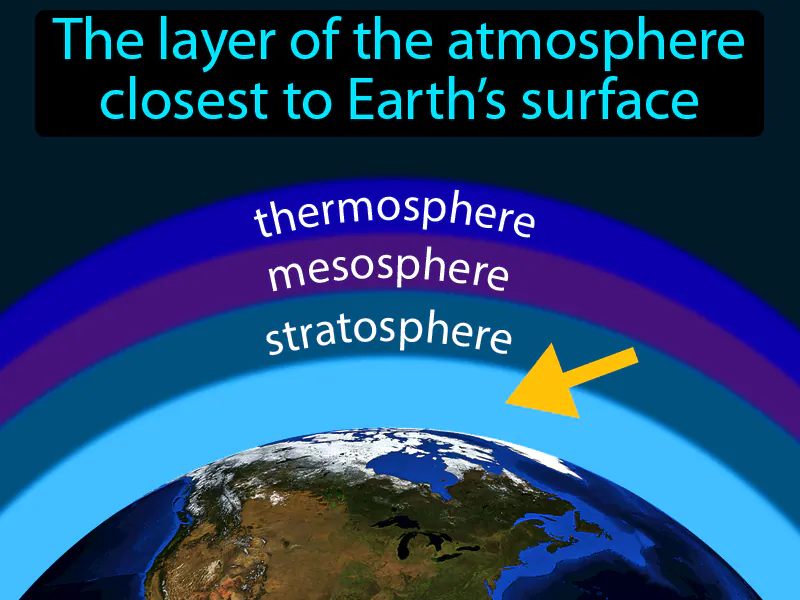 The layer of the atmosphere closest to Earth's surface

thermosphere
mesosphere
stratosphere